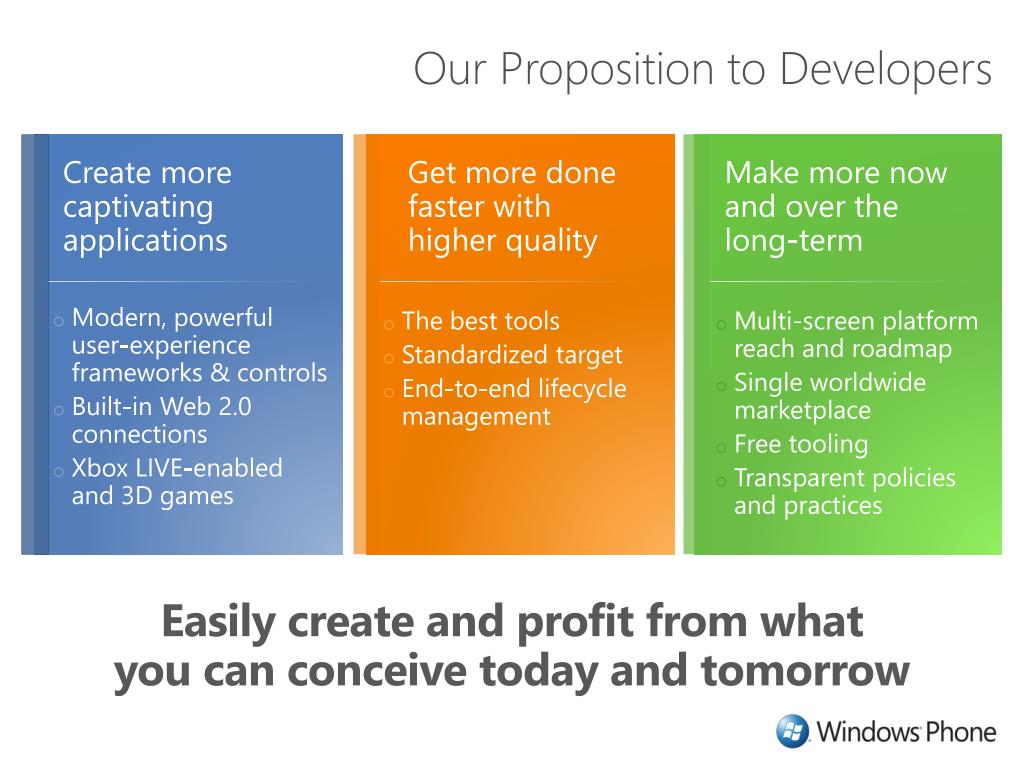 Our Proposition to Developers

Create more captivating applications

o Modern, powerful user-experience frameworks & controls
o Built-in Web 2.0 connections
o Xbox LIVE-enabled and 3D games

Get more done faster with higher quality

o The best tools
o Standardized target
o End-to-end lifecycle management

Make more now and over the long-term

o Multi-screen platform reach and roadmap
o Single worldwide marketplace
o Free tooling
o Transparent policies and practices

Easily create and profit from what you can conceive today and tomorrow

Windows Phone